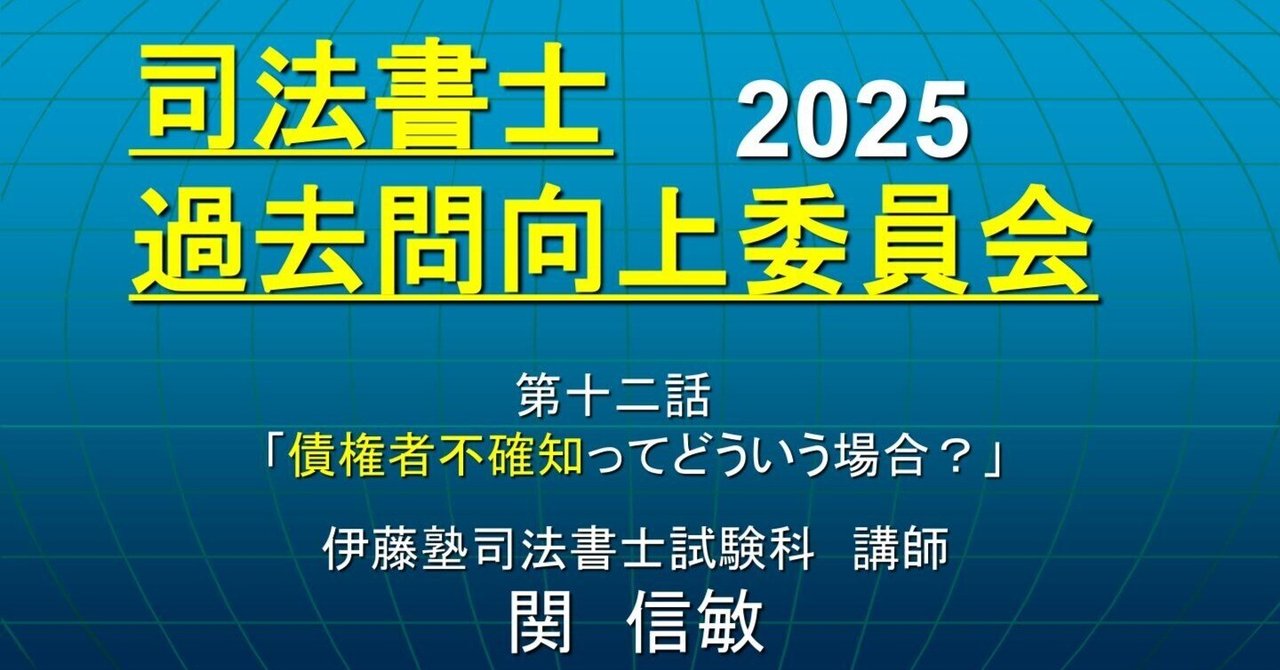 司法書士 2025
過去問向上委員会

第十二話
「債権者不確知ってどういう場合？」

伊藤塾司法書士試験科　講師
関　信敏